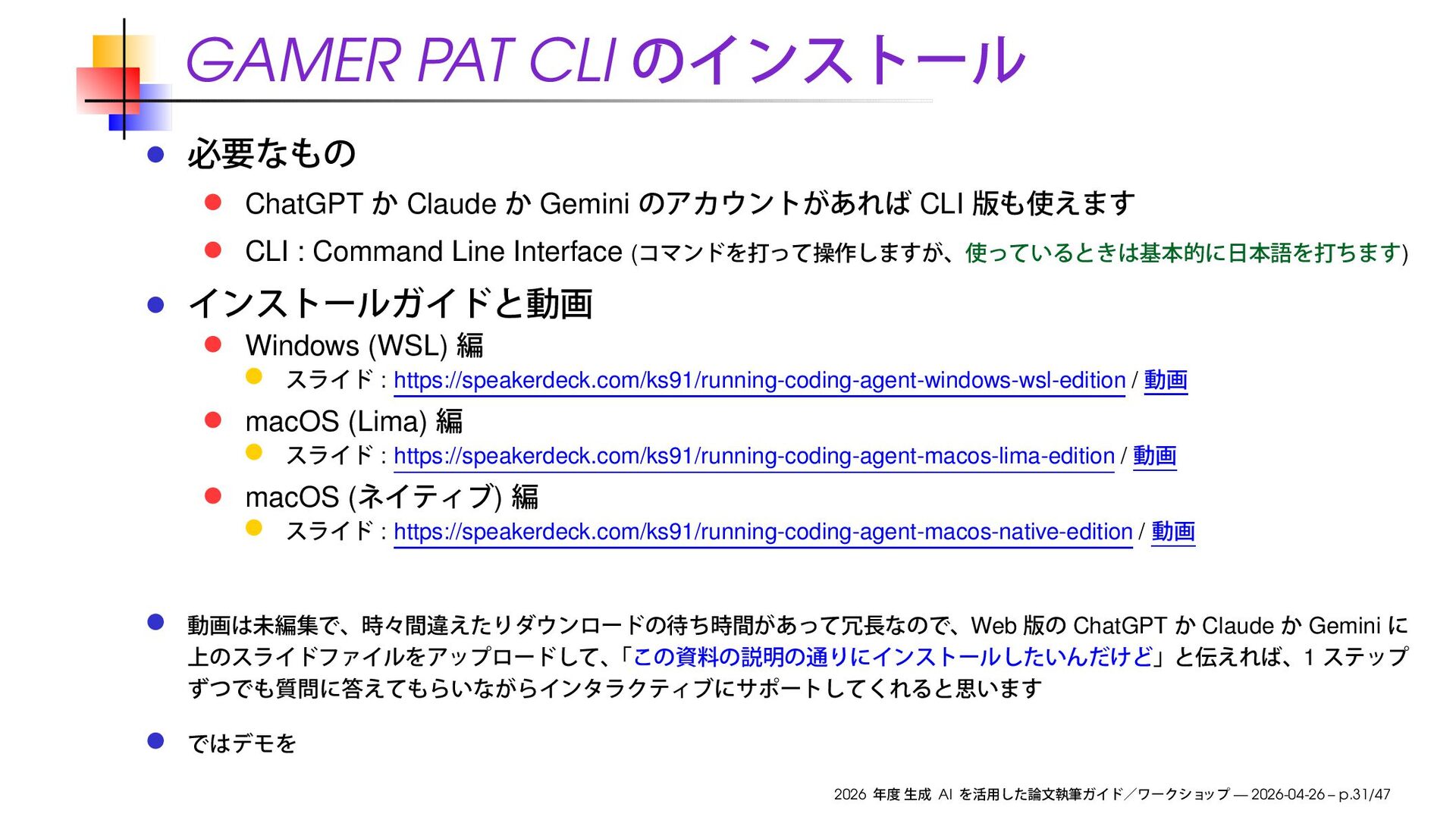 GAMER PAT CLI のインストール

必要なもの

ChatGPT か Claude か Gemini のアカウントがあれば CLI 版も使えます

CLI : Command Line Interface (コマンドを打って操作しますが、使っているときは基本的に日本語を打ちます)

インストールガイドと動画

Windows (WSL) 編

スライド : https://speakerdeck.com/ks91/running-coding-agent-windows-wsl-edition / 動画

macOS (Lima) 編

スライド : https://speakerdeck.com/ks91/running-coding-agent-macos-lima-edition / 動画

macOS (ネイティブ) 編

スライド : https://speakerdeck.com/ks91/running-coding-agent-macos-native-edition / 動画

動画は未編集で、時々間違えたりダウンロードの待ち時間があって冗長なので、Web 版の ChatGPT か Claude か Gemini に上のスライドファイルをアップロードして、「この資料の説明の通りにインストールしたいんだけど」と伝えれば、1 ステップずつでも質問に答えてもらいながらインタラクティブにサポートしてくれると思います

ではデモを

2026 年度 生成 AI を活用した論文執筆ガイド／ワークショップ — 2026-04-26 – p.31/47